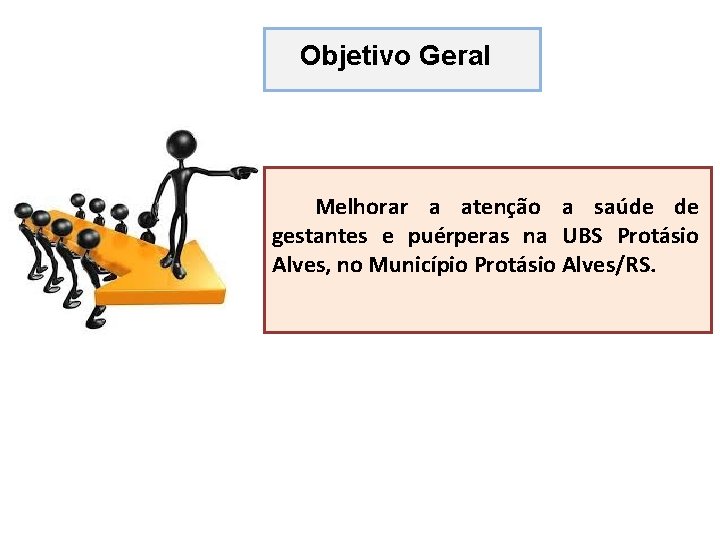 Objetivo Geral

Melhorar a atenção a saúde de gestantes e puérperas na UBS Protásio Alves, no Município Protásio Alves/RS.